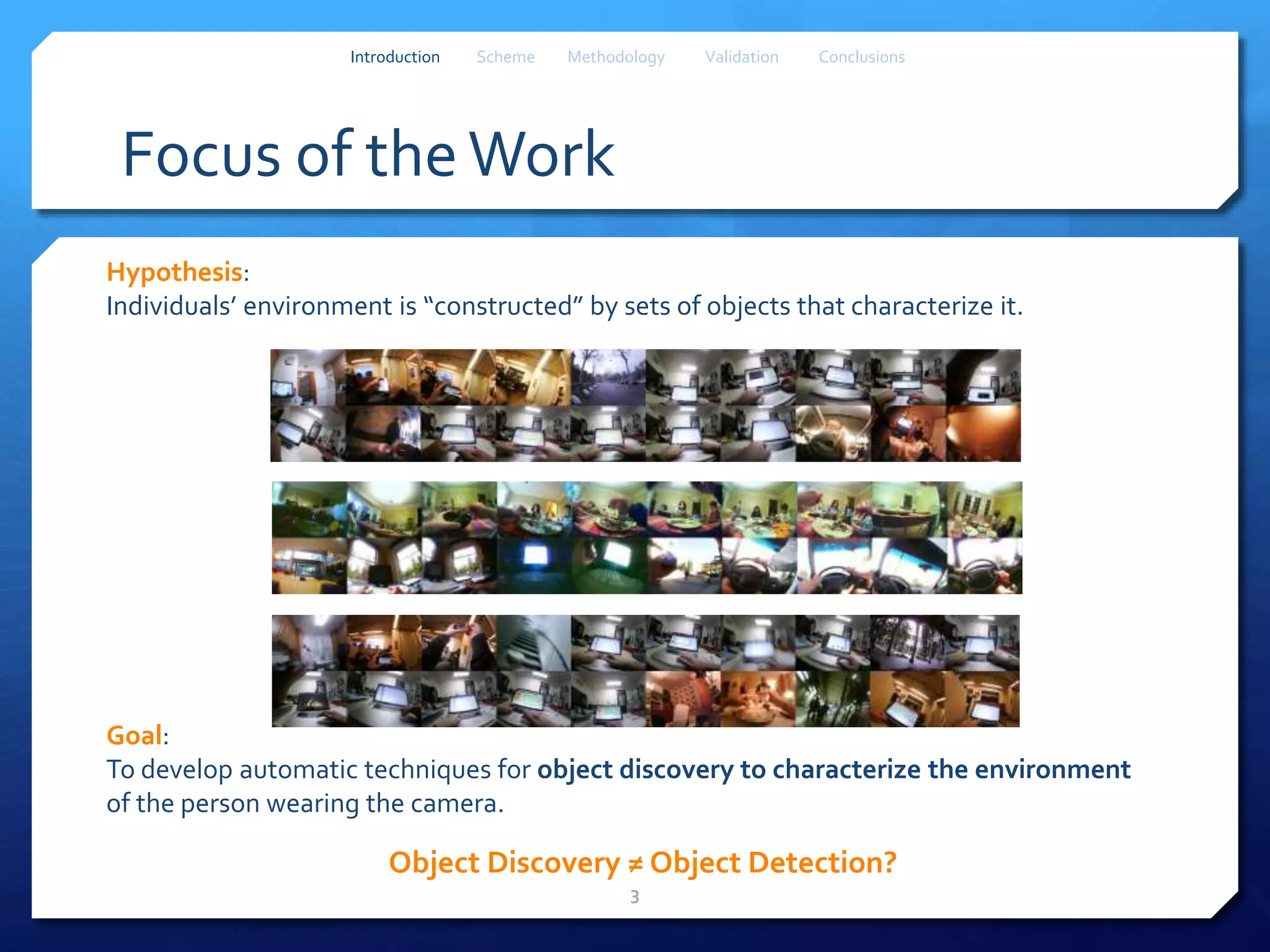 Introduction Scheme Methodology Validation Conclusions

Focus of the Work

Hypothesis:
Individuals' environment is "constructed" by sets of objects that characterize it.

Goal:
To develop automatic techniques for object discovery to characterize the environment of the person wearing the camera.

Object Discovery ≠ Object Detection?

3